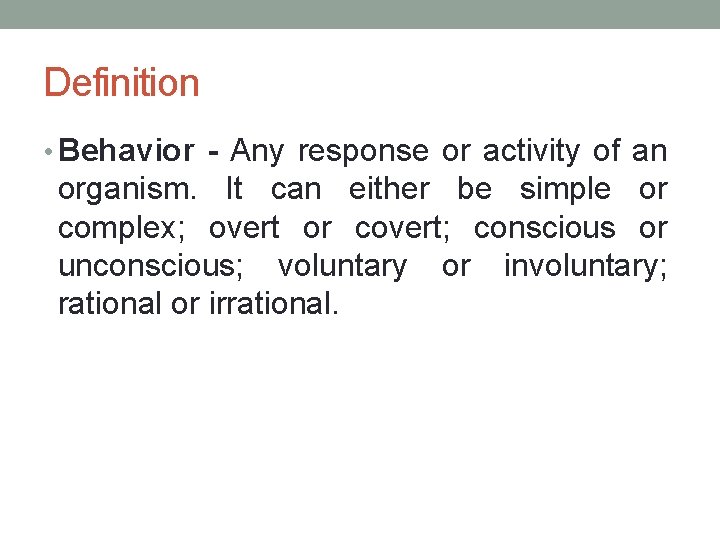 Definition

• Behavior - Any response or activity of an organism. It can either be simple or complex; overt or covert; conscious or unconscious; voluntary or involuntary; rational or irrational.